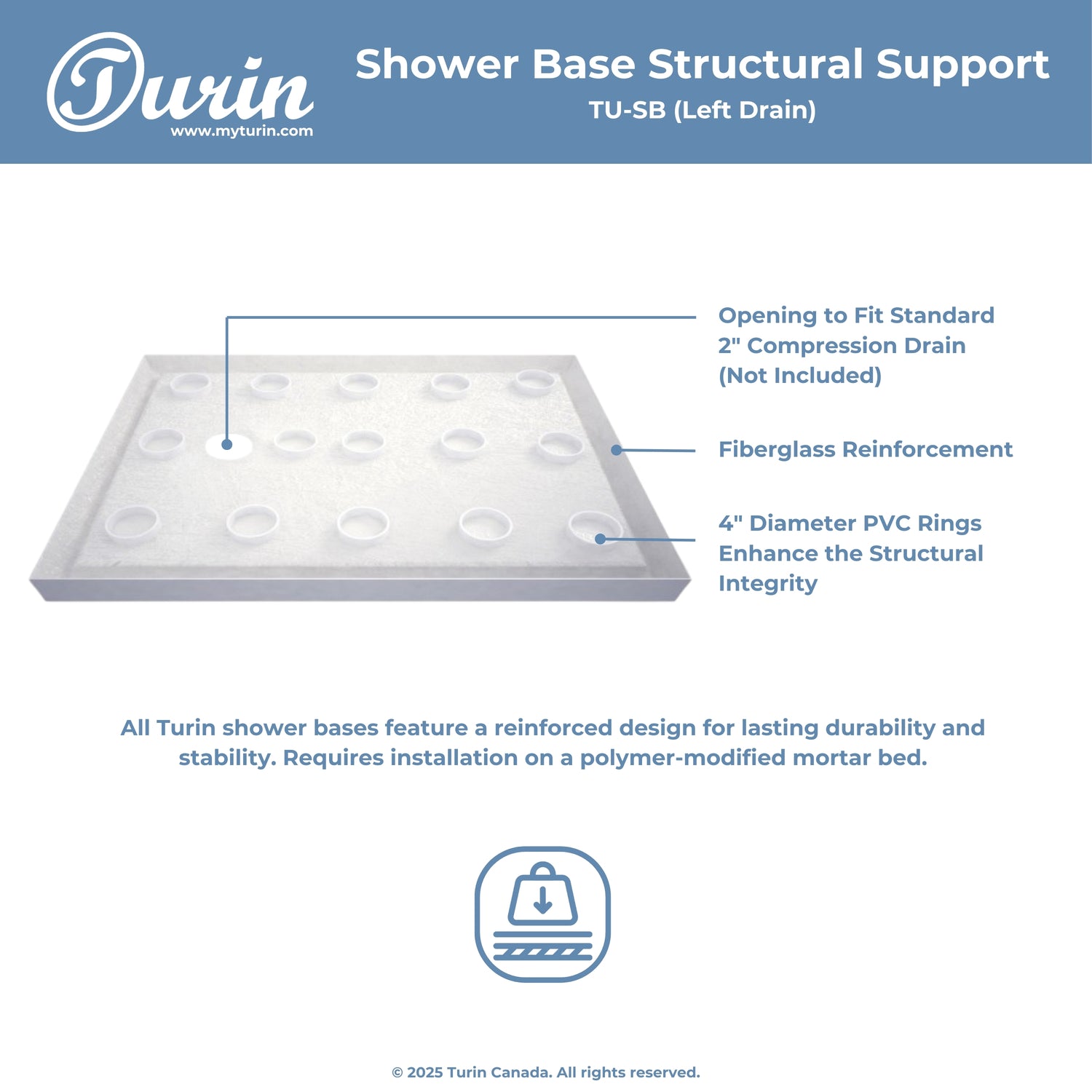 Turin
www.myturin.com

Shower Base Structural Support
TU-SB (Left Drain)

Opening to Fit Standard 2" Compression Drain (Not Included)

Fiberglass Reinforcement

4" Diameter PVC Rings Enhance the Structural Integrity

All Turin shower bases feature a reinforced design for lasting durability and stability. Requires installation on a polymer-modified mortar bed.

© 2025 Turin Canada. All rights reserved.